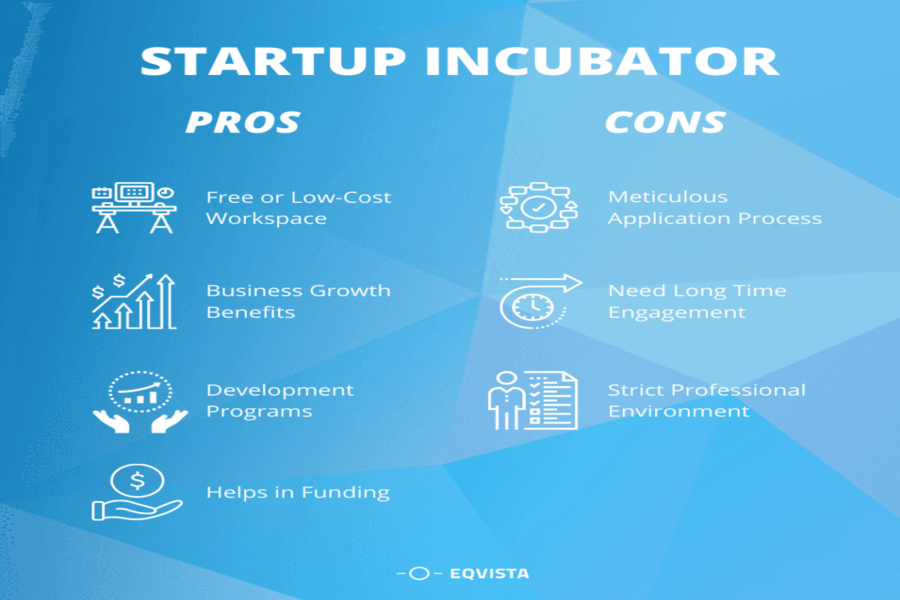 STARTUP INCUBATOR

PROS

Free or Low-Cost Workspace

Business Growth Benefits

Development Programs

Helps in Funding

CONS

Meticulous Application Process

Need Long Time Engagement

Strict Professional Environment

EQVISTA